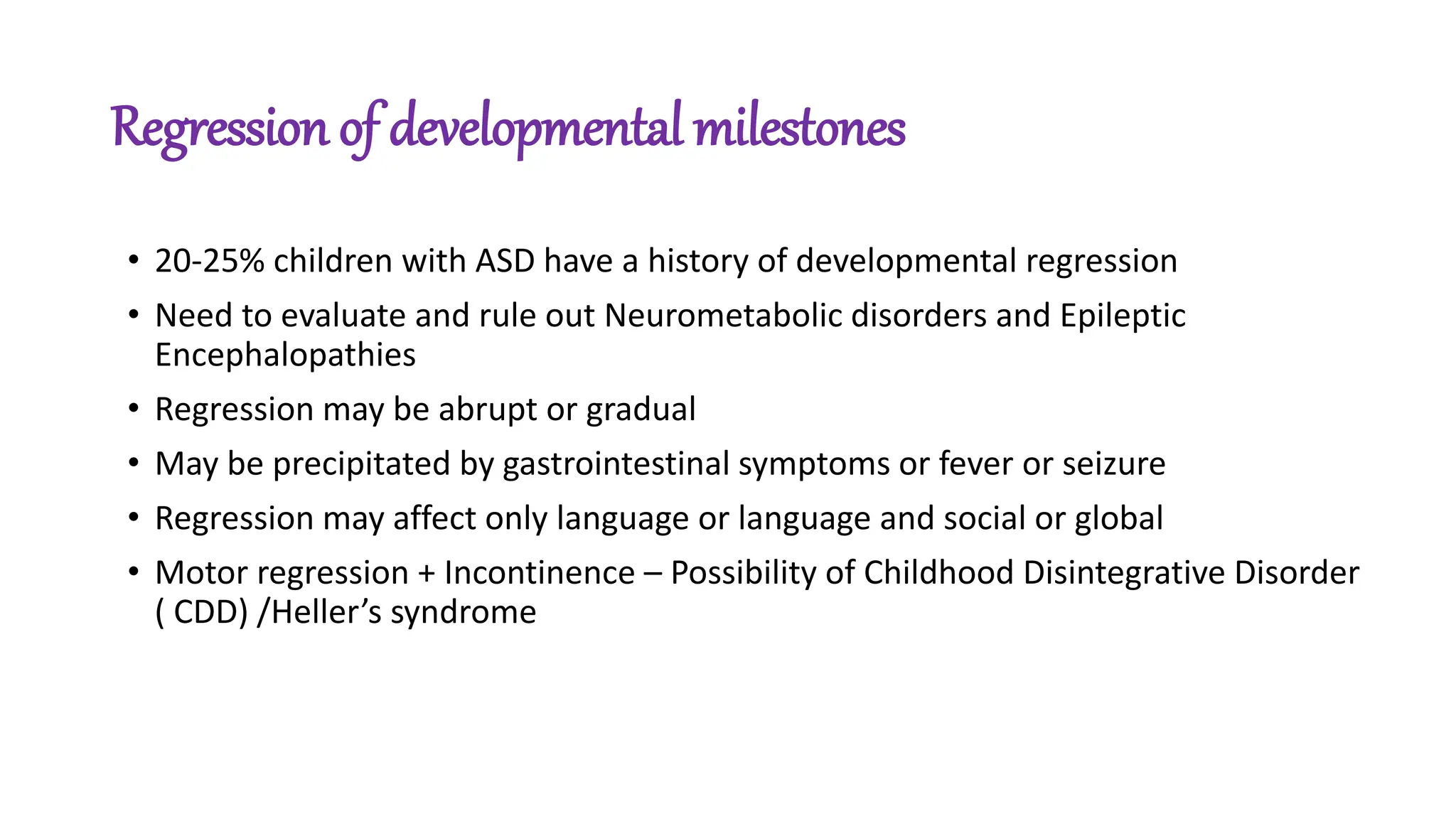 Regression of developmental milestones

• 20-25% children with ASD have a history of developmental regression
• Need to evaluate and rule out Neurometabolic disorders and Epileptic Encephalopathies
• Regression may be abrupt or gradual
• May be precipitated by gastrointestinal symptoms or fever or seizure
• Regression may affect only language or language and social or global
• Motor regression + Incontinence – Possibility of Childhood Disintegrative Disorder ( CDD) /Heller’s syndrome